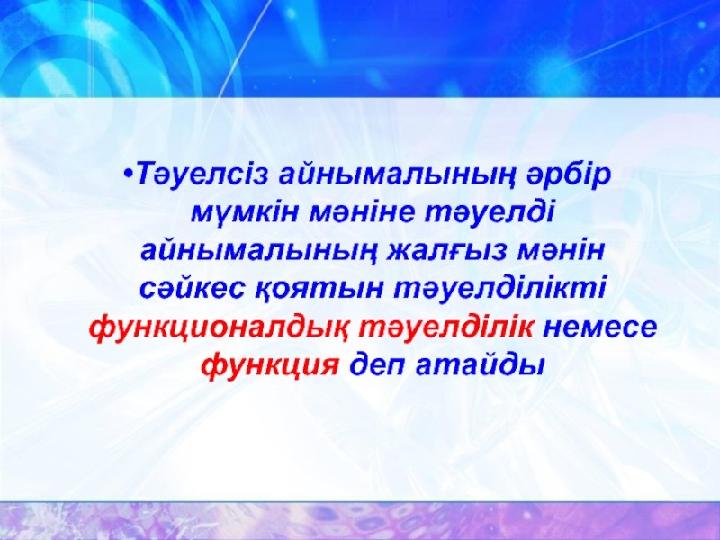 •Тәуелсіз айнымалының әрбір мүмкін мәніне тәуелді айнымалының жалғыз мәнін сәйкес қоятын тәуелділікті функционалдық тәуелділік немесе функция деп атайды